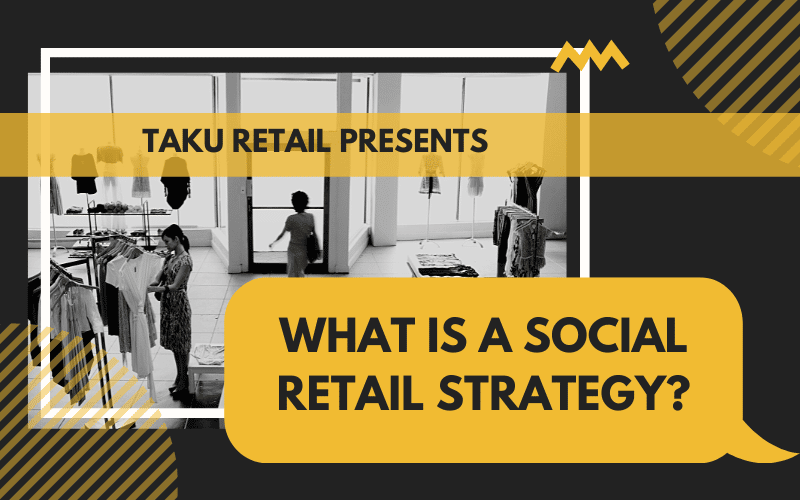 TAKU RETAIL PRESENTS

WHAT IS A SOCIAL RETAIL STRATEGY?